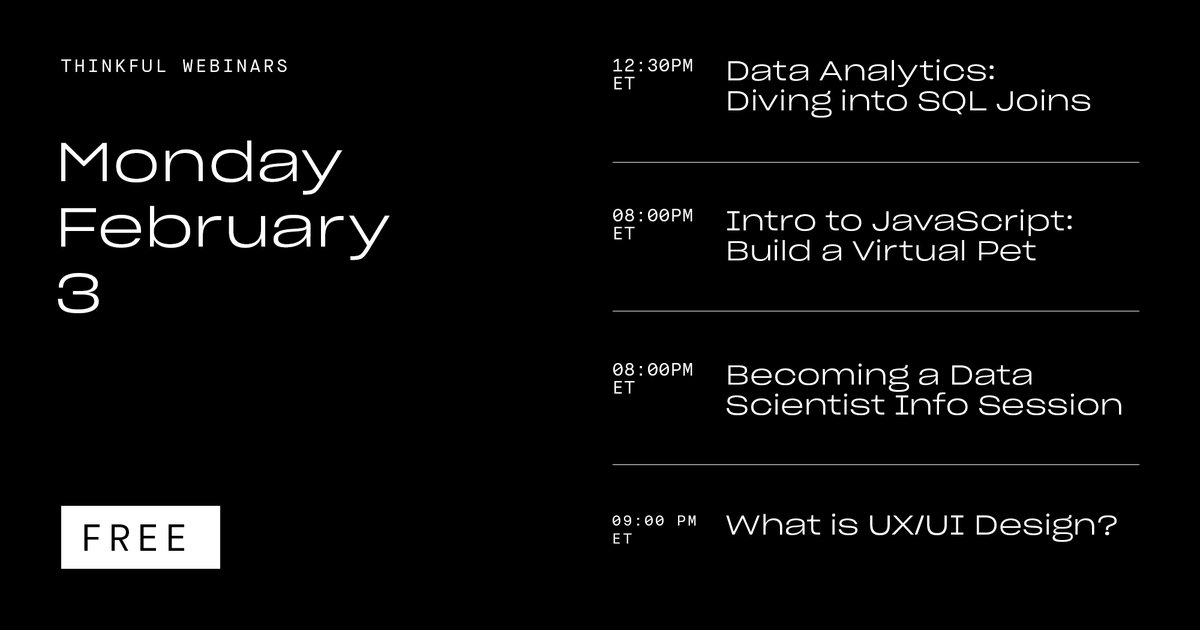 THINKFUL WEBINARS

Monday February 3

FREE

12:30PM ET
Data Analytics: Diving into SQL Joins

08:00PM ET
Intro to JavaScript: Build a Virtual Pet

08:00PM ET
Becoming a Data Scientist Info Session

09:00 PM ET
What is UX/UI Design?